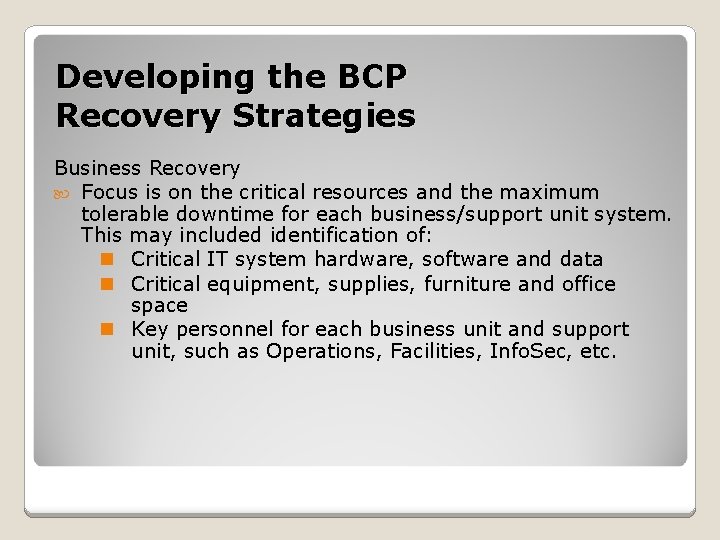 Developing the BCP
Recovery Strategies

Business Recovery

Focus is on the critical resources and the maximum tolerable downtime for each business/support unit system. This may included identification of:

Critical IT system hardware, software and data

Critical equipment, supplies, furniture and office space

Key personnel for each business unit and support unit, such as Operations, Facilities, InfoSec, etc.